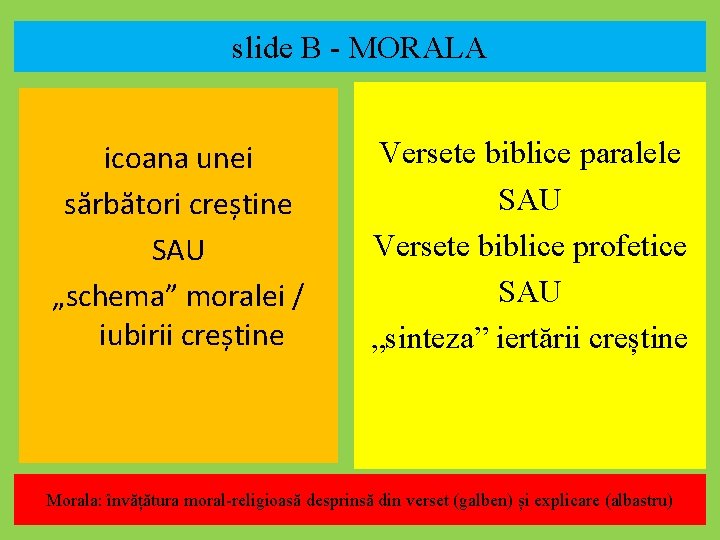 slide B - MORALA

icoana unei sărbători creștine
SAU
„schema” moralei / iubirii creștine

Versete biblice paralele
SAU
Versete biblice profetice
SAU
„sinteza” iertării creștine

Morala: învățătura moral-religioasă desprinsă din verset (galben) și explicare (albastru)